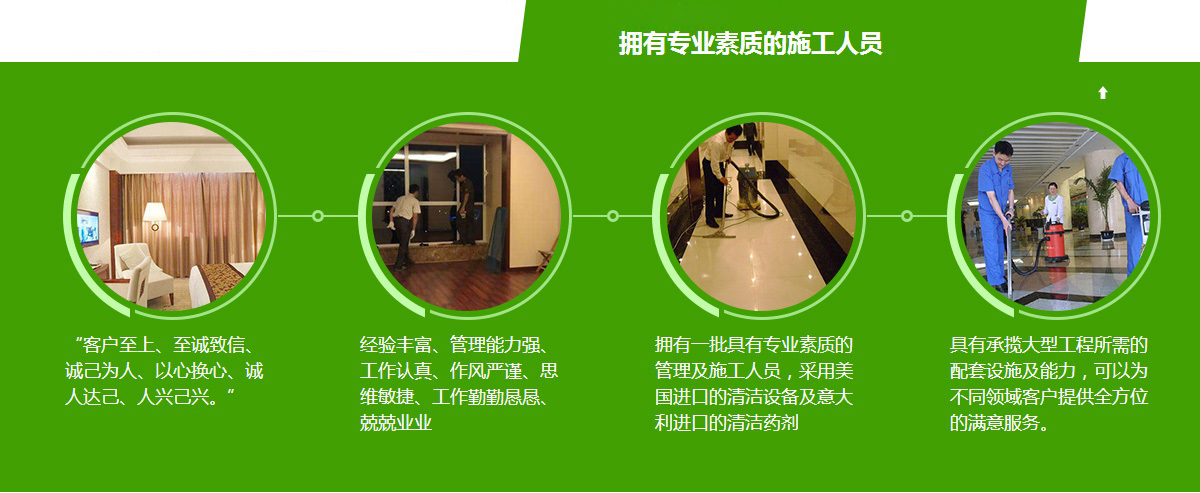 拥有专业素质的施工人员

“客户至上、至诚致信、诚己为人、以心换心、诚人达己、人兴己兴。”

经验丰富、管理能力强、工作认真、作风严谨、思维敏捷、工作勤勤恳恳、兢兢业业

拥有一批具有专业素质的管理及施工人员，采用美国进口的清洁设备及意大利进口的清洁药剂

具有承揽大型工程所需的配套设施及能力，可以为不同领域客户提供全方位的满意服务。